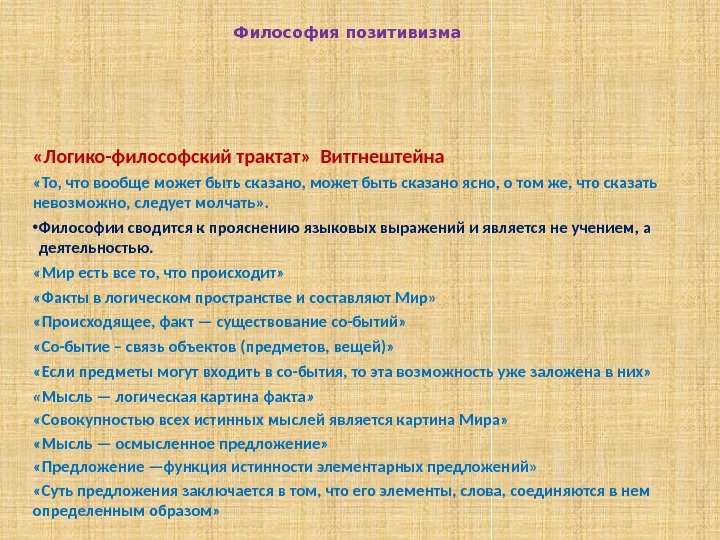 Философия позитивизма

«Логико-философский трактат» Витгнештейна

«То, что вообще может быть сказано, может быть сказано ясно, о том же, что сказать невозможно, следует молчать».

•Философии сводится к прояснению языковых выражений и является не учением, а деятельностью.

«Мир есть все то, что происходит»

«Факты в логическом пространстве и составляют Мир»

«Происходящее, факт — существование со-бытий»

«Со-бытие – связь объектов (предметов, вещей)»

«Если предметы могут входить в со-бытия, то эта возможность уже заложена в них»

«Мысль — логическая картина факта»

«Совокупностью всех истинных мыслей является картина Мира»

«Мысль — осмысленное предложение»

«Предложение —функция истинности элементарных предложений»

«Суть предложения заключается в том, что его элементы, слова, соединяются в нем определенным образом»